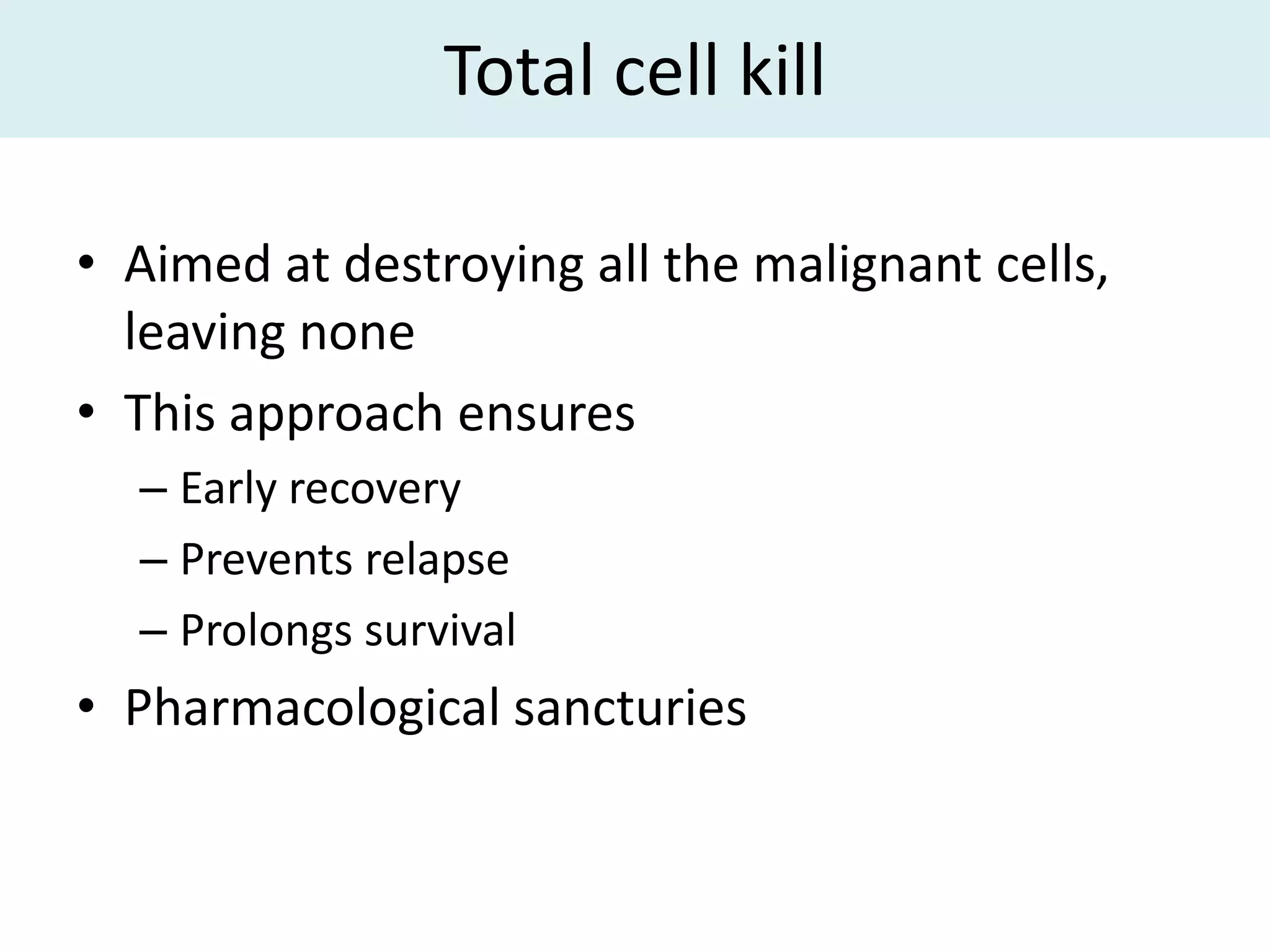 Total cell kill

• Aimed at destroying all the malignant cells, leaving none
• This approach ensures
– Early recovery
– Prevents relapse
– Prolongs survival
• Pharmacological sancturies